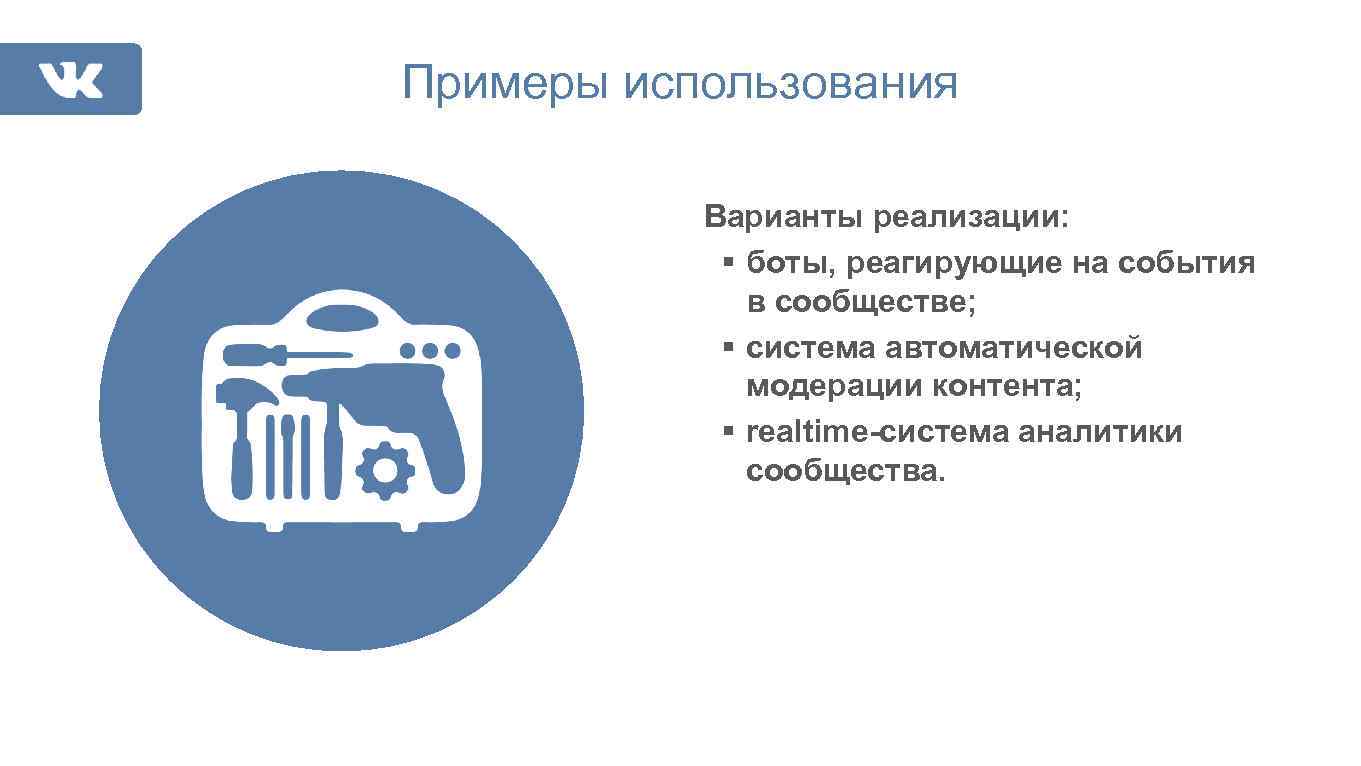 VK

Примеры использования

Варианты реализации:
▪ боты, реагирующие на события в сообществе;
▪ система автоматической модерации контента;
▪ realtime-система аналитики сообщества.